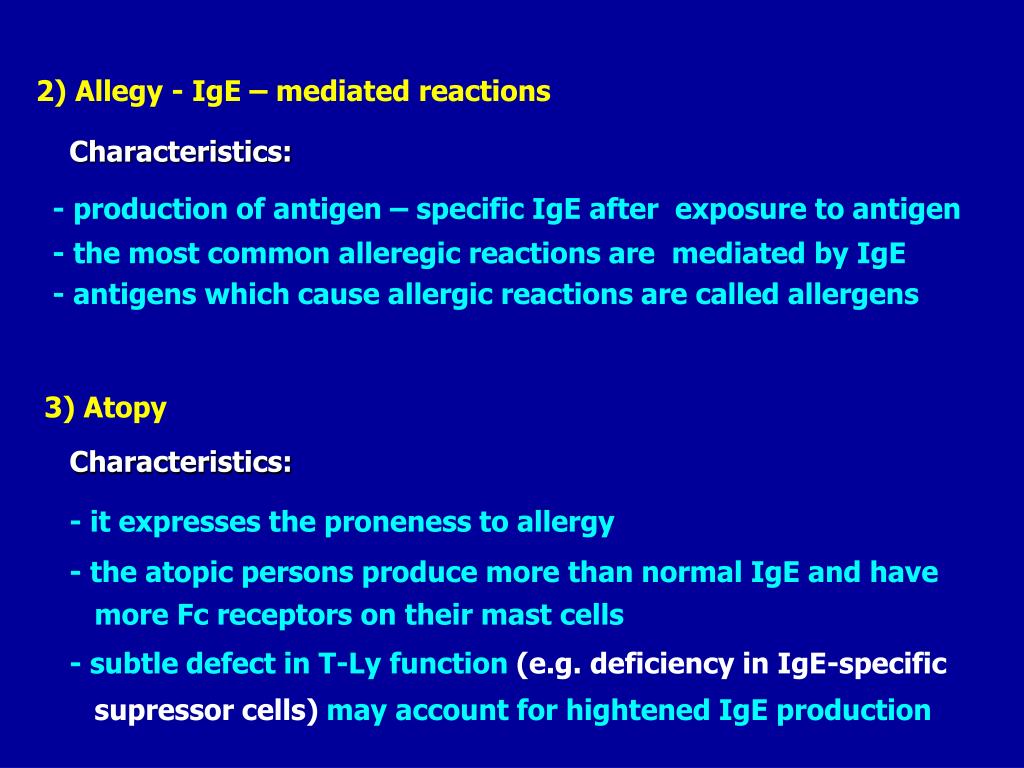 2) Allegy - IgE – mediated reactions

Characteristics:

- production of antigen – specific IgE after exposure to antigen
- the most common alleregic reactions are mediated by IgE
- antigens which cause allergic reactions are called allergens

3) Atopy

Characteristics:

- it expresses the proneness to allergy
- the atopic persons produce more than normal IgE and have more Fc receptors on their mast cells
- subtle defect in T-Ly function (e.g. deficiency in IgE-specific supressor cells) may account for hightened IgE production